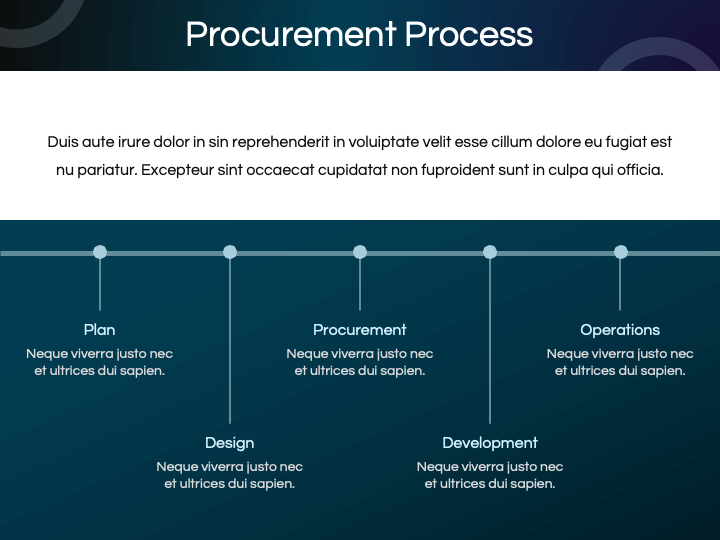 Procurement Process

Duis aute irure dolor in sin reprehenderit in voluiptate velit esse cillum dolore eu fugiat est nu pariatur. Excepteur sint occaecat cupidatat non fuproident sunt in culpa qui officia.

Plan
Neque viverra justo nec et ultrices dui sapien.

Design
Neque viverra justo nec et ultrices dui sapien.

Procurement
Neque viverra justo nec et ultrices dui sapien.

Development
Neque viverra justo nec et ultrices dui sapien.

Operations
Neque viverra justo nec et ultrices dui sapien.